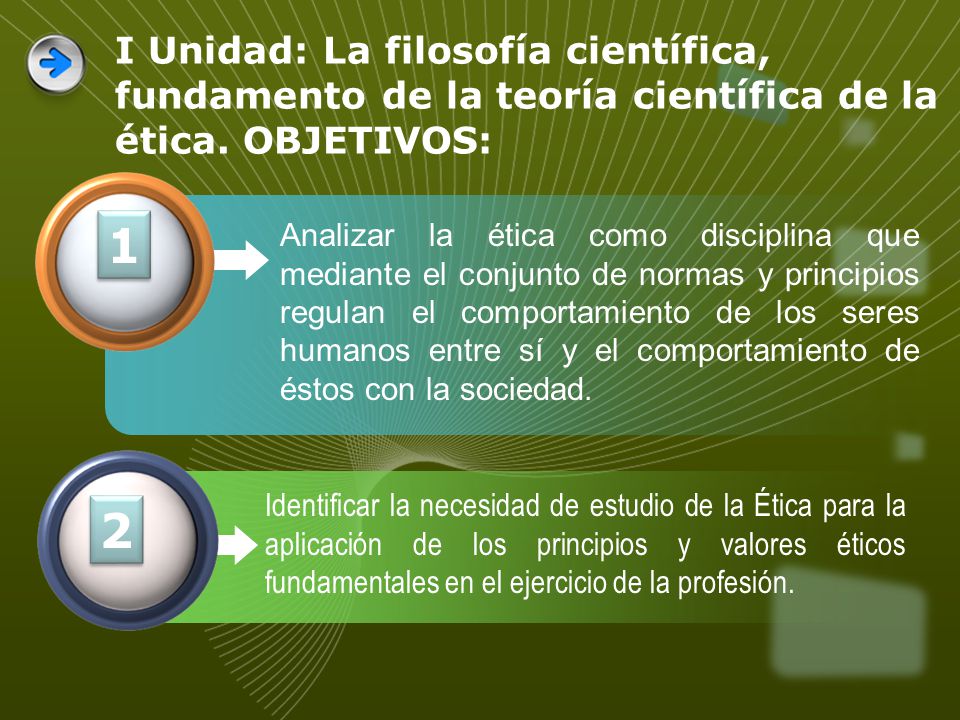 I Unidad: La filosofía científica, fundamento de la teoría científica de la ética. OBJETIVOS:

1

Analizar la ética como disciplina que mediante el conjunto de normas y principios regulan el comportamiento de los seres humanos entre sí y el comportamiento de éstos con la sociedad.

2

Identificar la necesidad de estudio de la Ética para la aplicación de los principios y valores éticos fundamentales en el ejercicio de la profesión.